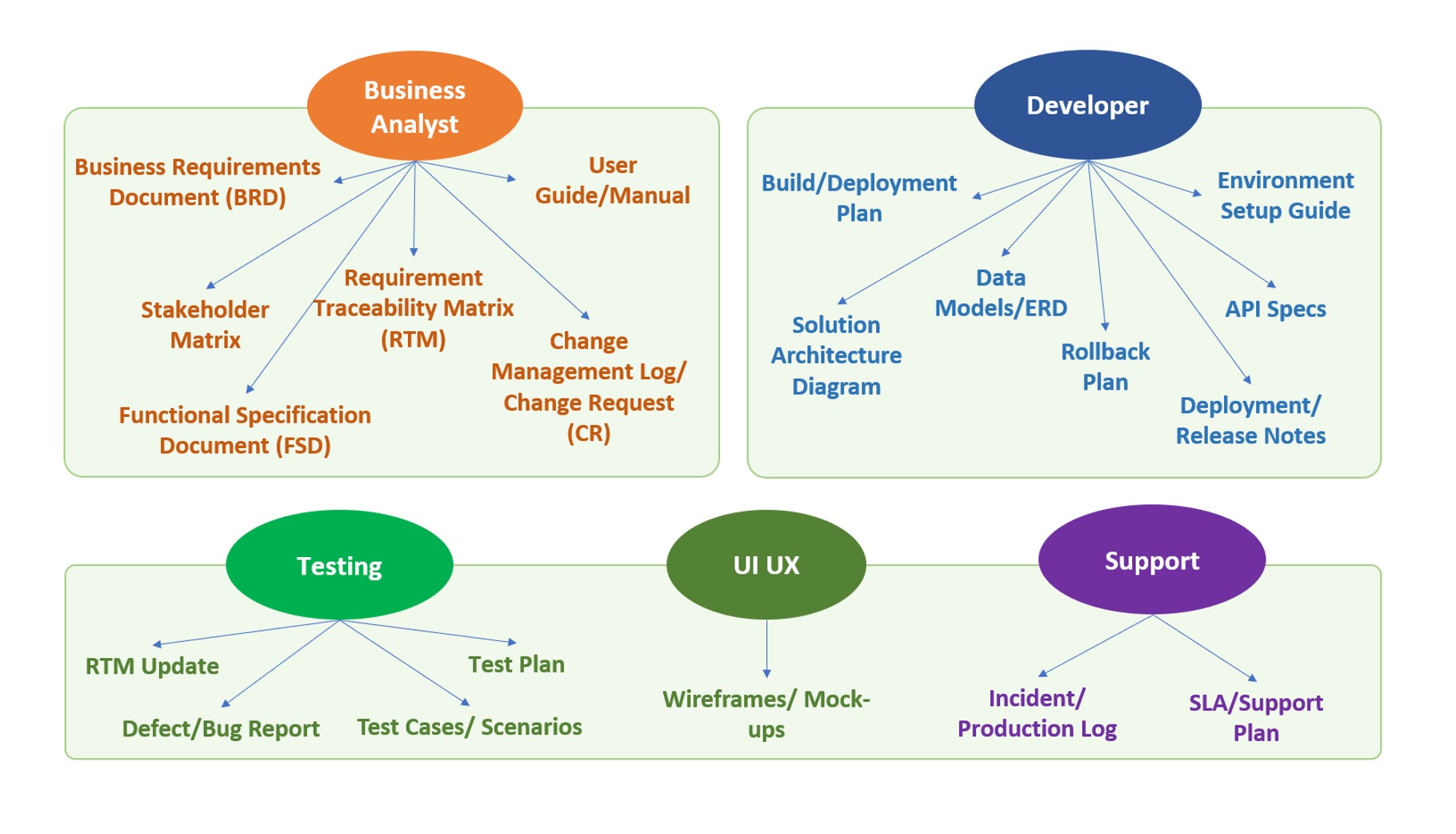 Business Analyst

Business Requirements Document (BRD)

User Guide/Manual

Stakeholder Matrix

Requirement Traceability Matrix (RTM)

Change Management Log/ Change Request (CR)

Functional Specification Document (FSD)

Developer

Build/Deployment Plan

Environment Setup Guide

Data Models/ERD

API Specs

Solution Architecture Diagram

Rollback Plan

Deployment/ Release Notes

Testing

RTM Update

Test Plan

Defect/Bug Report

Test Cases/ Scenarios

UI UX

Wireframes/ Mock-ups

Support

Incident/ Production Log

SLA/Support Plan